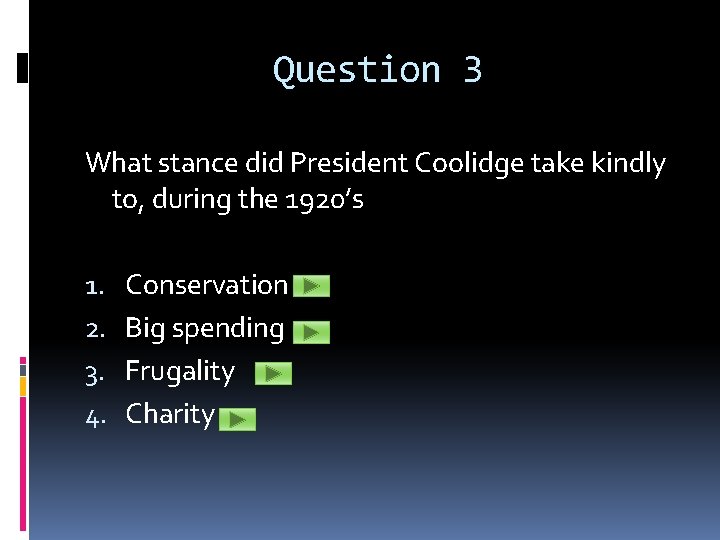 Question 3

What stance did President Coolidge take kindly to, during the 1920's

1. Conservation
2. Big spending
3. Frugality
4. Charity